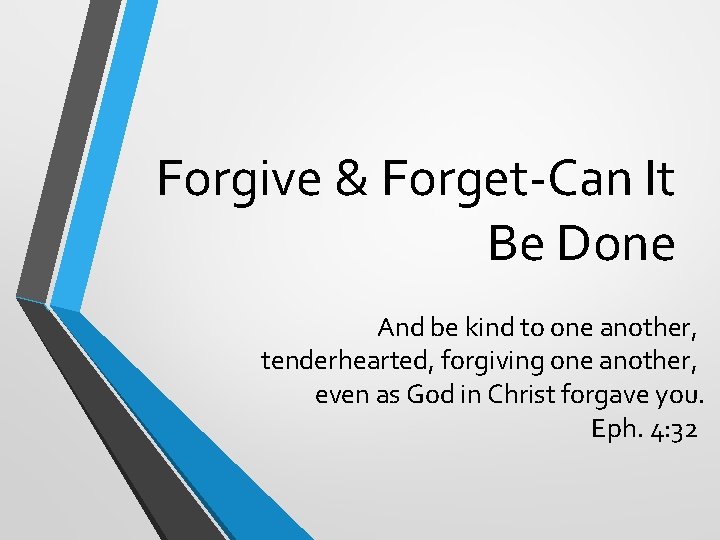 Forgive & Forget-Can It Be Done

And be kind to one another, tenderhearted, forgiving one another, even as God in Christ forgave you.
Eph. 4:32